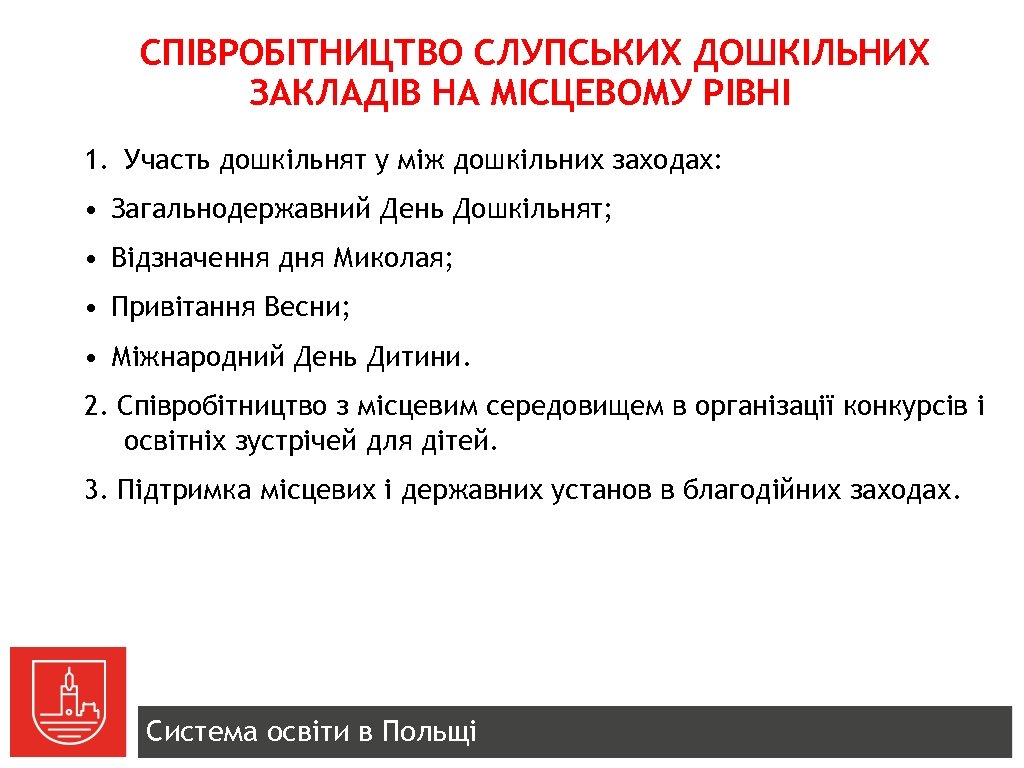 СПІВРОБІТНИЦТВО СЛУПСЬКИХ ДОШКІЛЬНИХ ЗАКЛАДІВ НА МІСЦЕВОМУ РІВНІ

1. Участь дошкільнят у між дошкільних заходах:

• Загальнодержавний День Дошкільнят;

• Відзначення дня Миколая;

• Привітання Весни;

• Міжнародний День Дитини.

2. Співробітництво з місцевим середовищем в організації конкурсів і освітніх зустрічей для дітей.

3. Підтримка місцевих і державних установ в благодійних заходах.

Система освіти в Польщі